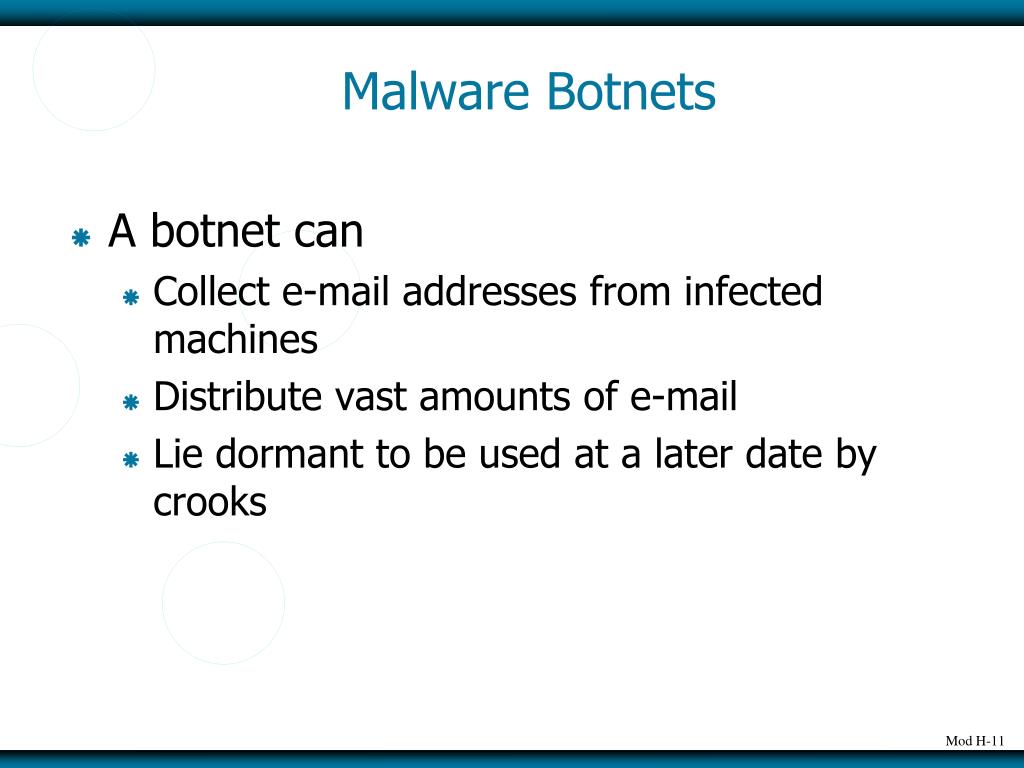 Malware Botnets

A botnet can
Collect e-mail addresses from infected machines
Distribute vast amounts of e-mail
Lie dormant to be used at a later date by crooks

Mod H-11